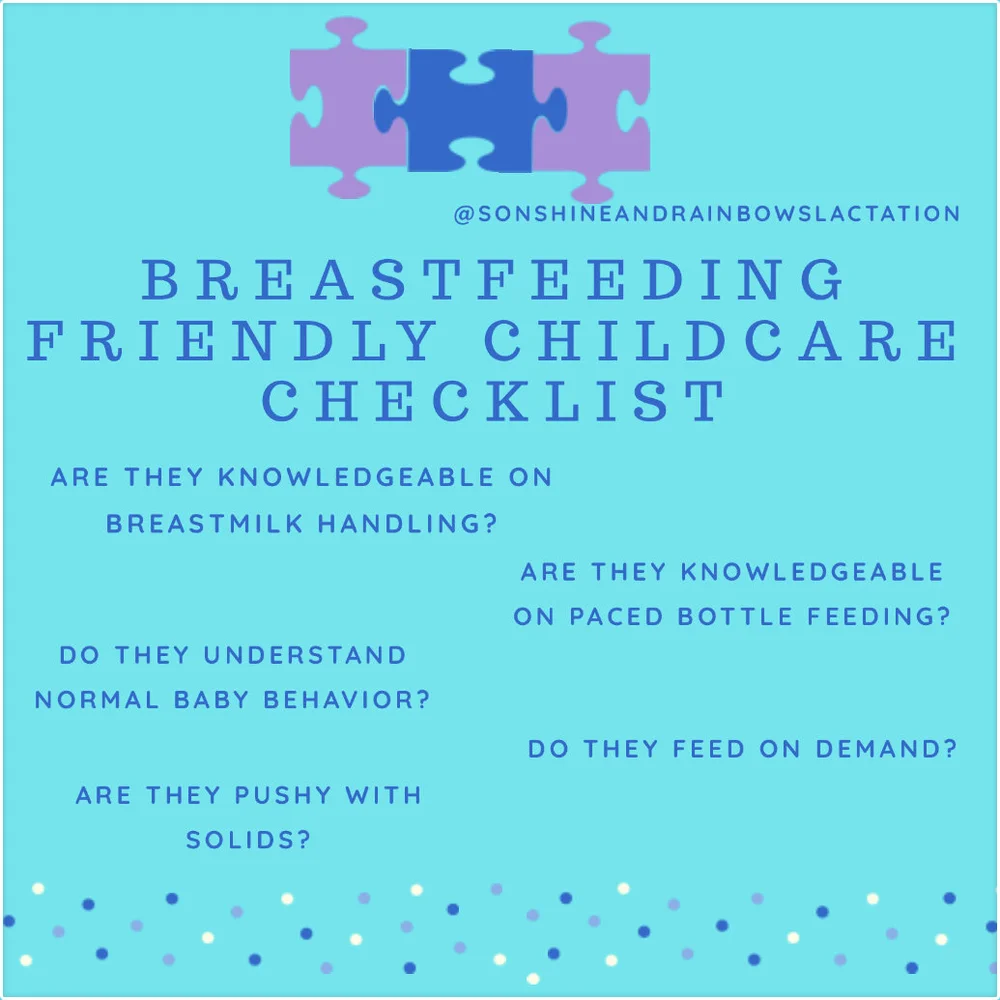 @SONSHINEANDRAINBOWSLACTATION

BREASTFEEDING FRIENDLY CHILDCARE CHECKLIST

ARE THEY KNOWLEDGEABLE ON BREASTMILK HANDLING?

ARE THEY KNOWLEDGEABLE ON PACED BOTTLE FEEDING?

DO THEY UNDERSTAND NORMAL BABY BEHAVIOR?

DO THEY FEED ON DEMAND?

ARE THEY PUSHY WITH SOLIDS?